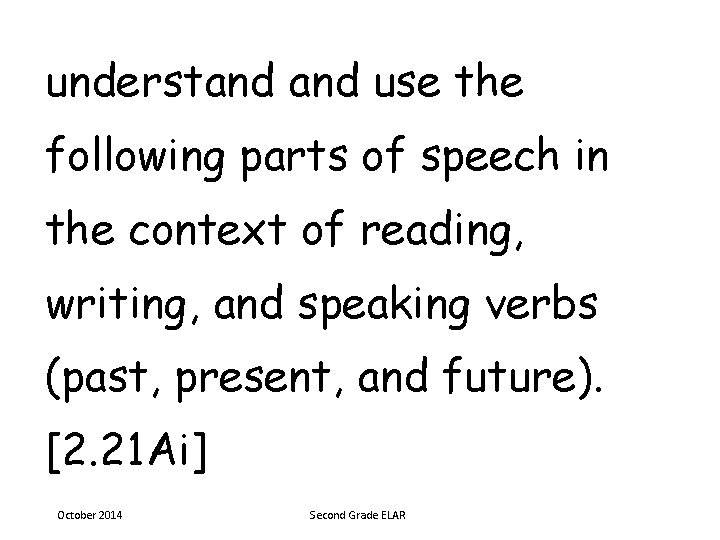 understand and use the following parts of speech in the context of reading, writing, and speaking verbs (past, present, and future). [2.21Ai]

October 2014

Second Grade ELAR